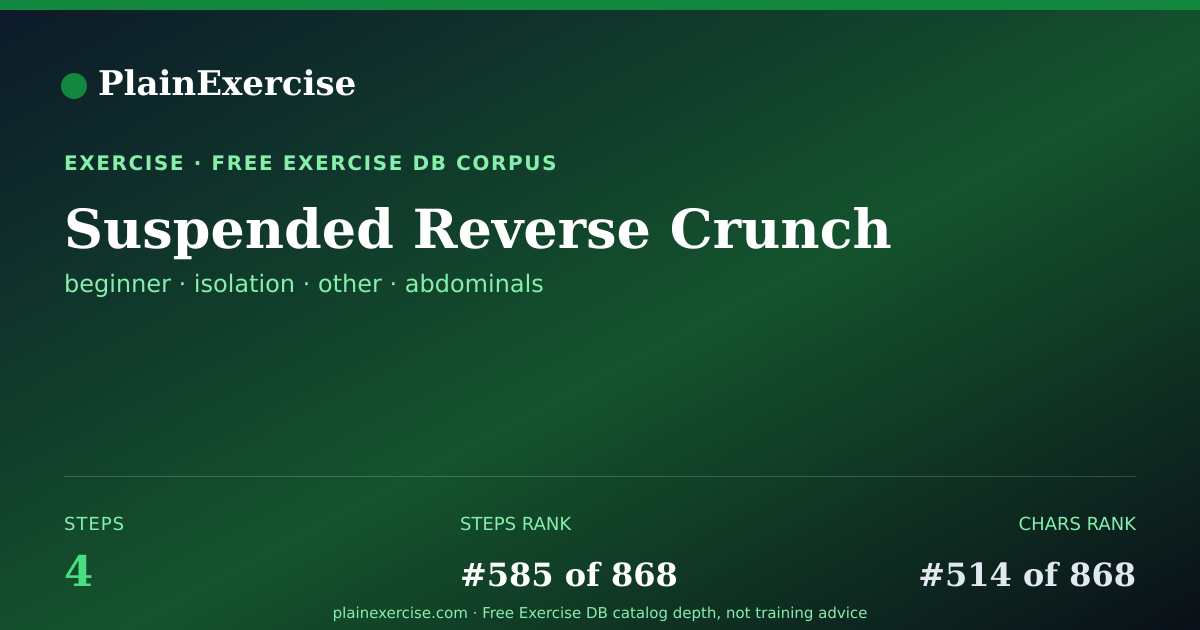 PlainExercise

EXERCISE · FREE EXERCISE DB CORPUS

Suspended Reverse Crunch

beginner · isolation · other · abdominals

STEPS
4

STEPS RANK
#585 of 868

CHARS RANK
#514 of 868

plainexercise.com · Free Exercise DB catalog depth, not training advice